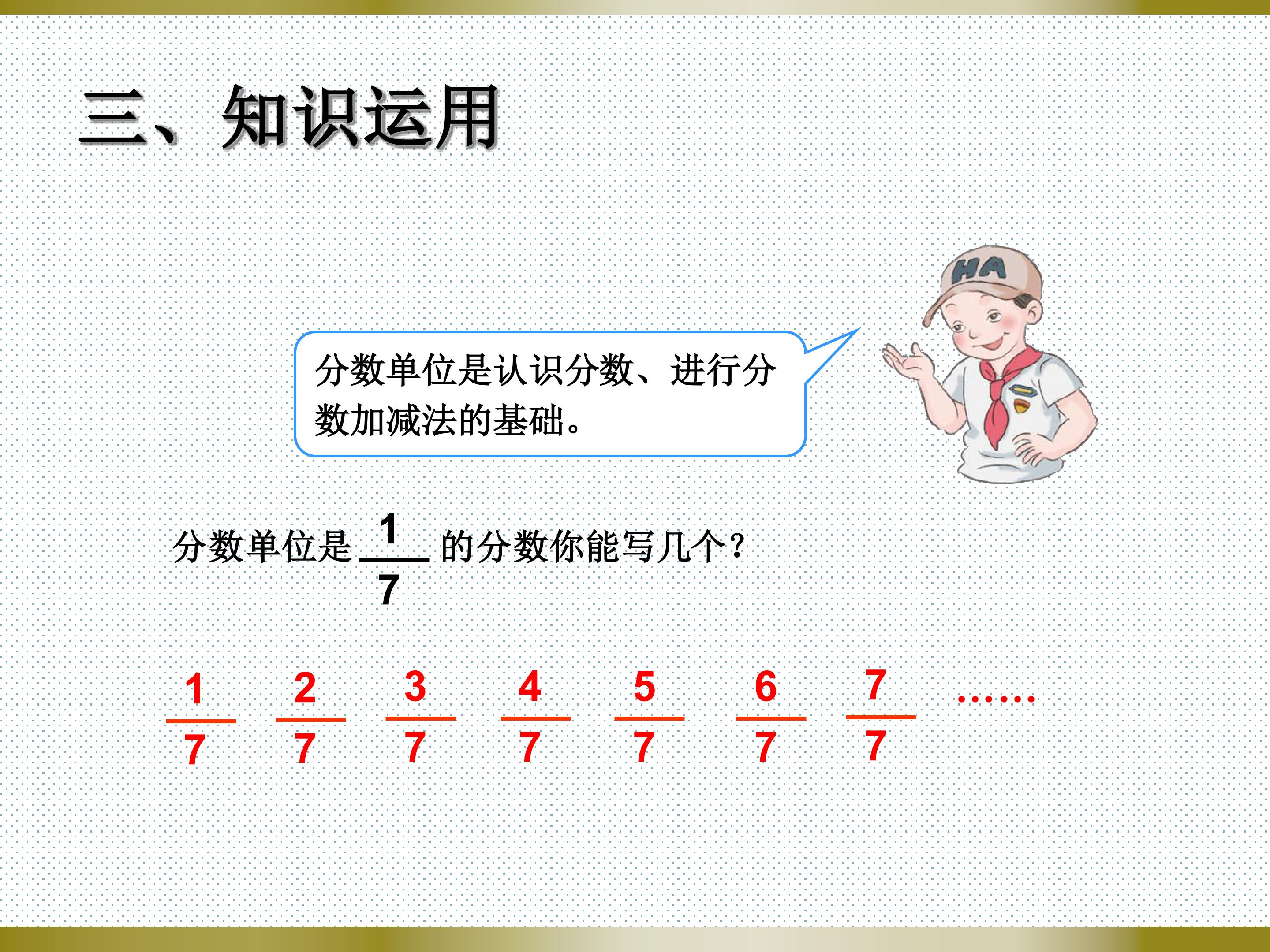 三、知识运用

分数单位是认识分数、进行分数加减法的基础。

分数单位是$\frac{1}{7}$的分数你能写几个？

$\frac{1}{7}$ $\frac{2}{7}$ $\frac{3}{7}$ $\frac{4}{7}$ $\frac{5}{7}$ $\frac{6}{7}$ $\frac{7}{7}$ ……